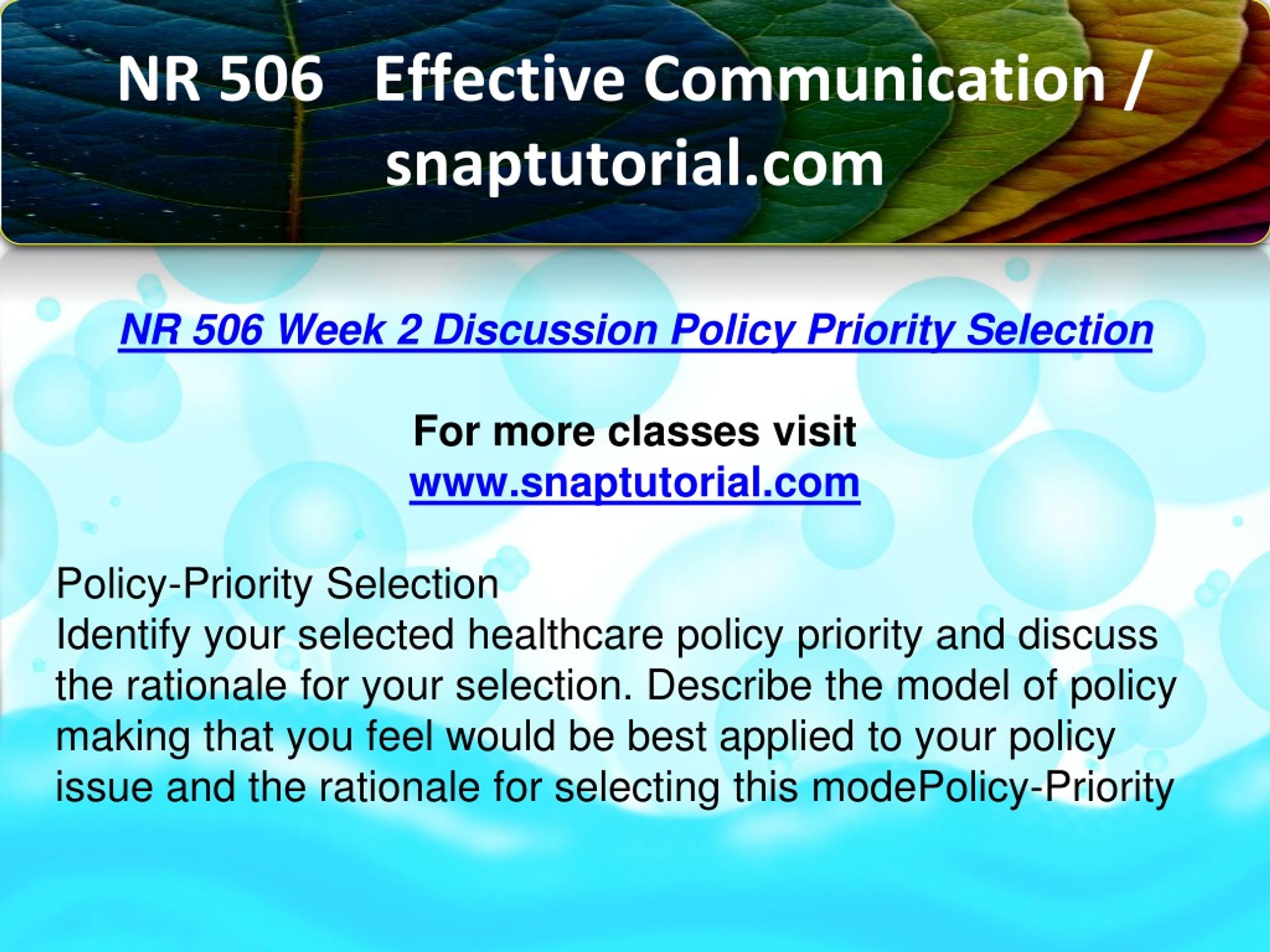 NR 506 Effective Communication / snaptutorial.com

NR 506 Week 2 Discussion Policy Priority Selection

For more classes visit
www.snaptutorial.com

Policy-Priority Selection
Identify your selected healthcare policy priority and discuss the rationale for your selection. Describe the model of policy making that you feel would be best applied to your policy issue and the rationale for selecting this modePolicy-Priority